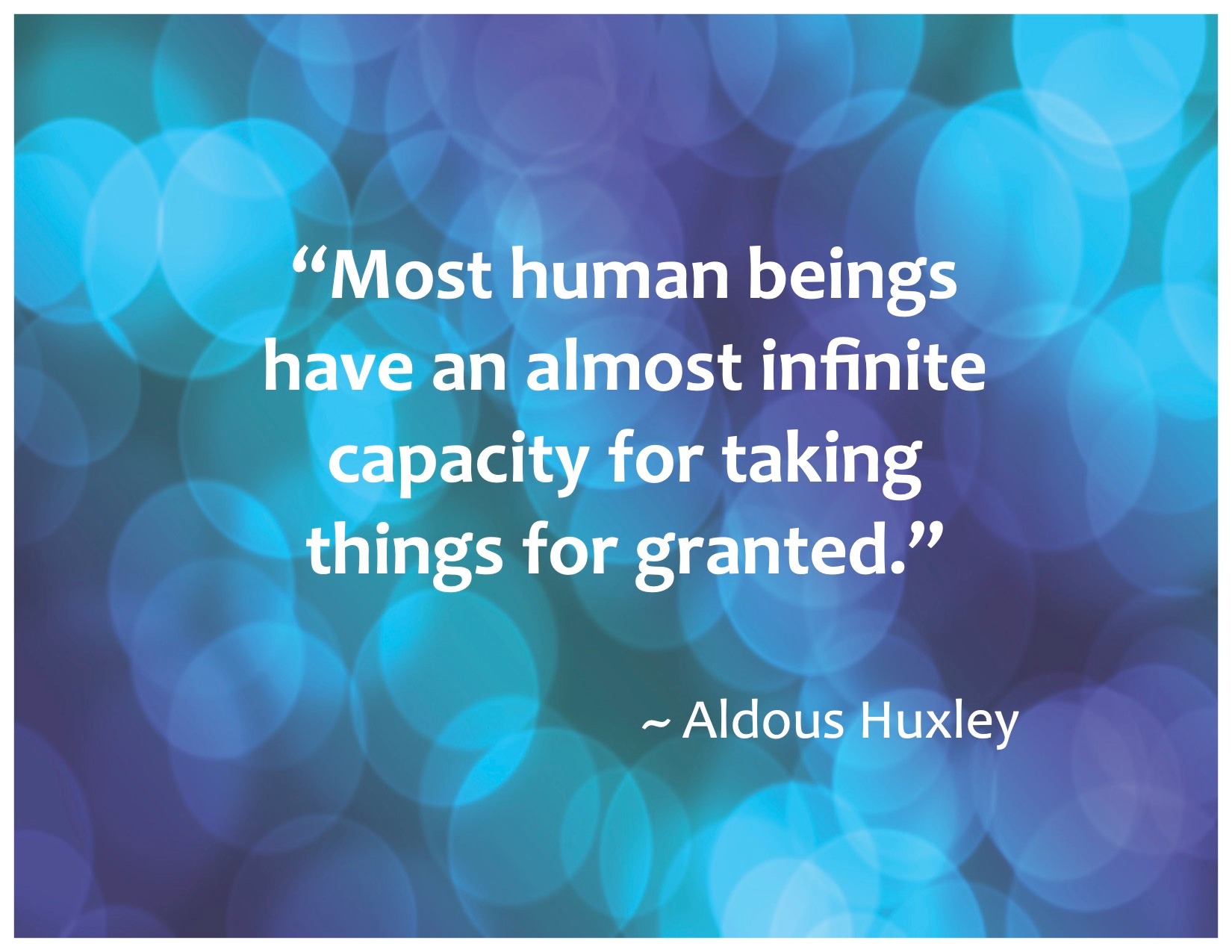 “Most human beings have an almost infinite capacity for taking things for granted.”

~ Aldous Huxley